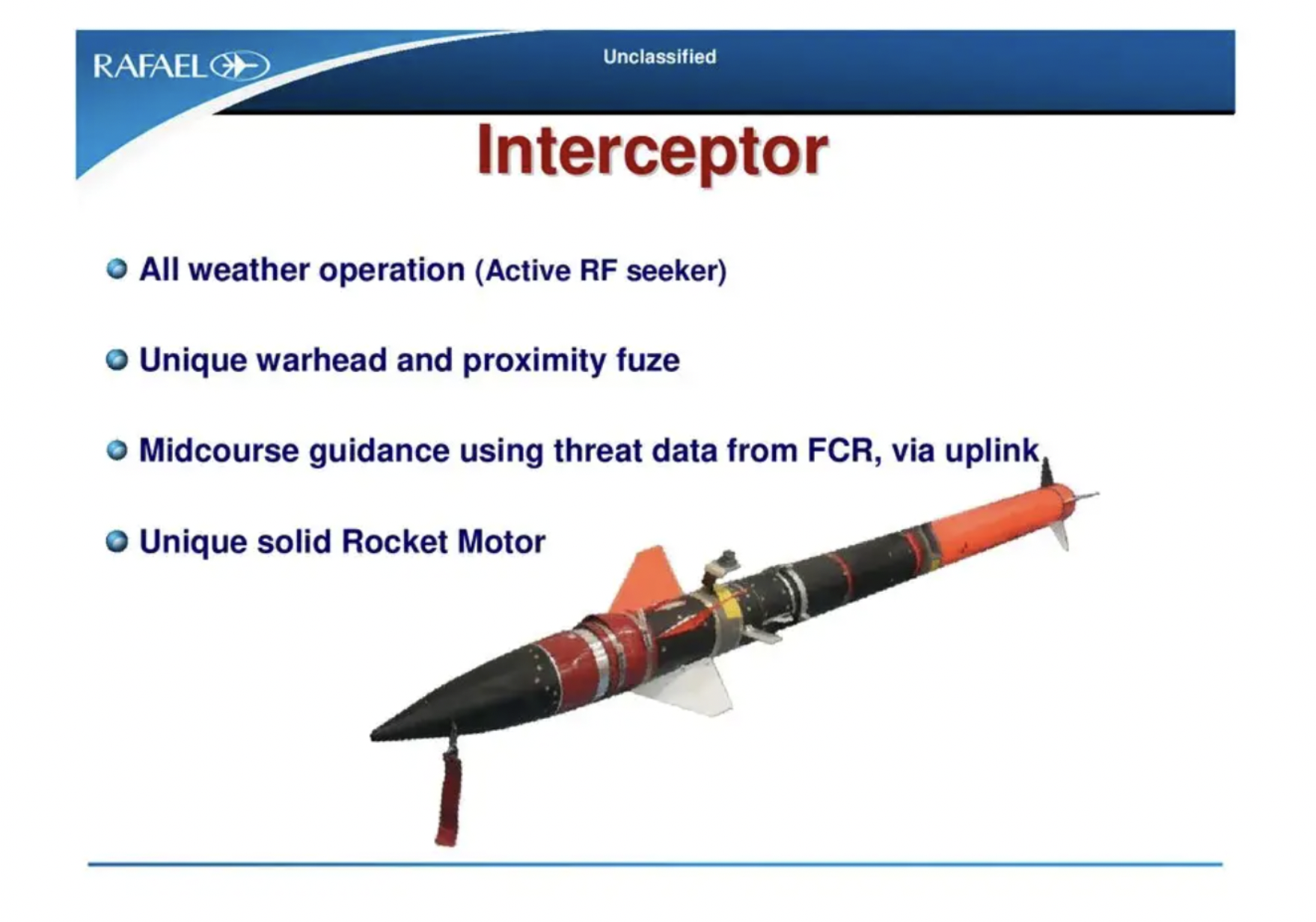 RAFAEL

Unclassified

Interceptor

All weather operation (Active RF seeker)

Unique warhead and proximity fuze

Midcourse guidance using threat data from FCR, via uplink

Unique solid Rocket Motor